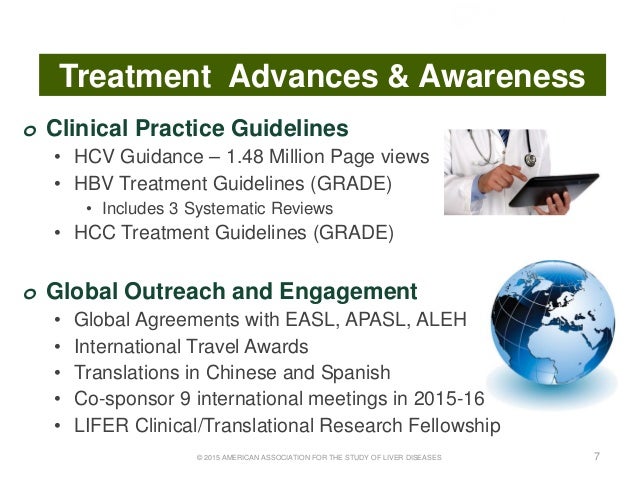 Treatment Advances & Awareness

o Clinical Practice Guidelines
• HCV Guidance – 1.48 Million Page views
• HBV Treatment Guidelines (GRADE)
  • Includes 3 Systematic Reviews
• HCC Treatment Guidelines (GRADE)

o Global Outreach and Engagement
• Global Agreements with EASL, APASL, ALEH
• International Travel Awards
• Translations in Chinese and Spanish
• Co-sponsor 9 international meetings in 2015-16
• LIFER Clinical/Translational Research Fellowship

© 2015 AMERICAN ASSOCIATION FOR THE STUDY OF LIVER DISEASES 7